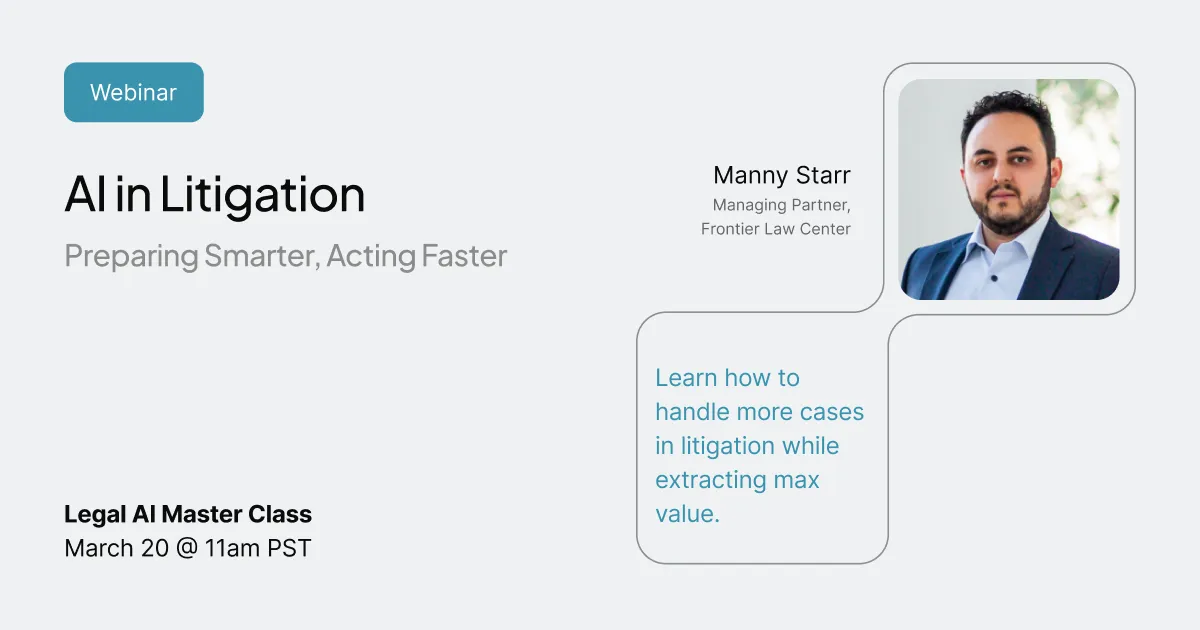 Webinar

AI in Litigation

Preparing Smarter, Acting Faster

Manny Starr

Managing Partner, Frontier Law Center

Learn how to handle more cases in litigation while extracting max value.

Legal AI Master Class

March 20 @ 11am PST